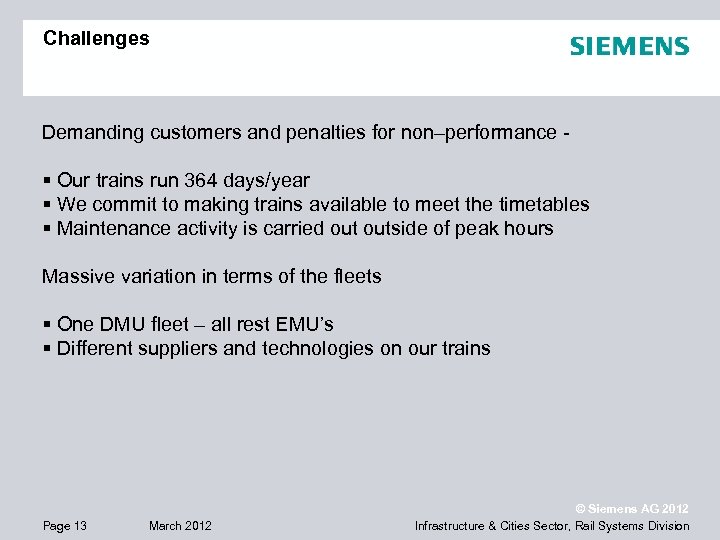 Challenges

SIEMENS

Demanding customers and penalties for non–performance -

▪ Our trains run 364 days/year
▪ We commit to making trains available to meet the timetables
▪ Maintenance activity is carried out outside of peak hours

Massive variation in terms of the fleets

▪ One DMU fleet – all rest EMU's
▪ Different suppliers and technologies on our trains

© Siemens AG 2012

Page 13 March 2012 Infrastructure & Cities Sector, Rail Systems Division